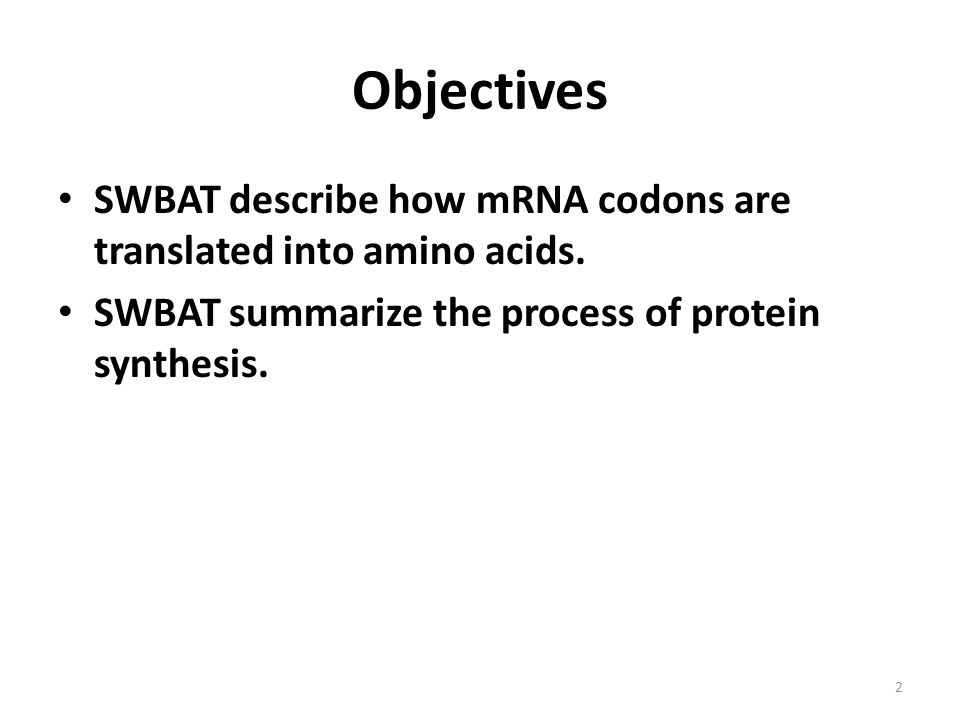 Objectives

• SWBAT describe how mRNA codons are translated into amino acids.
• SWBAT summarize the process of protein synthesis.

2